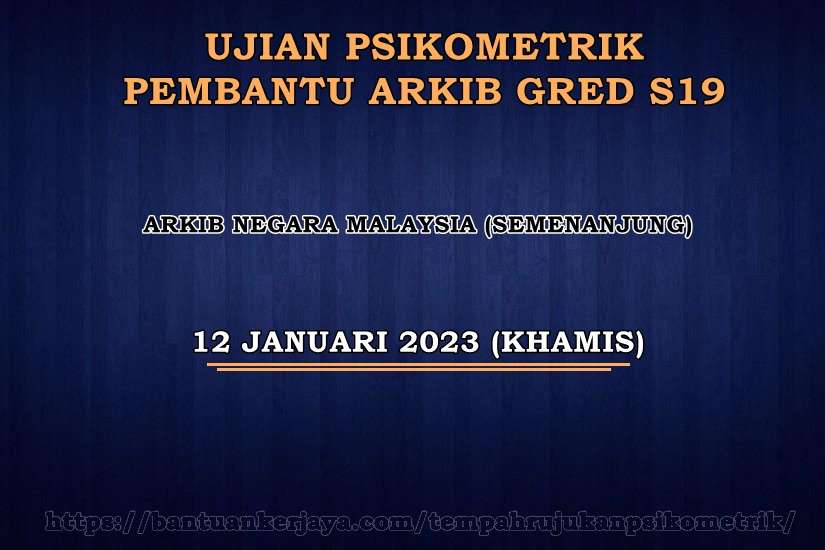 UJIAN PSIKOMETRIK
PEMBANTU ARKIB GRED S19

ARKIB NEGARA MALAYSIA (SEMENANJUNG)

12 JANUARI 2023 (KHAMIS)

https://bantuankerjaya.com/tempahrujukanpsikometrik/